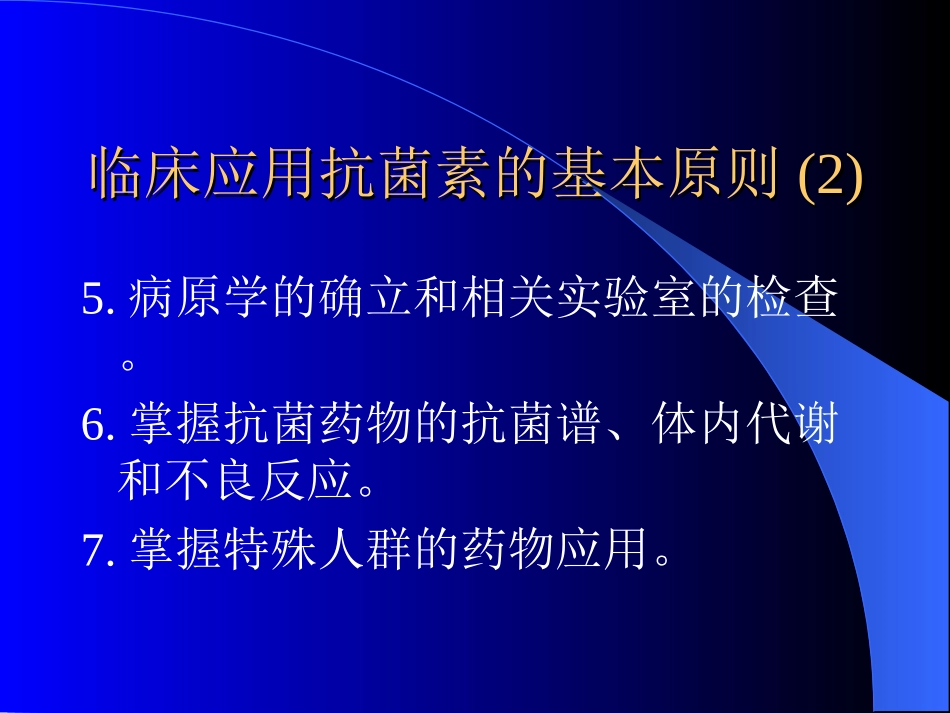 临床应用抗菌素的基本原则 (2)

5. 病原学的确立和相关实验室的检查。

6. 掌握抗菌药物的抗菌谱、体内代谢和不良反应。

7. 掌握特殊人群的药物应用。